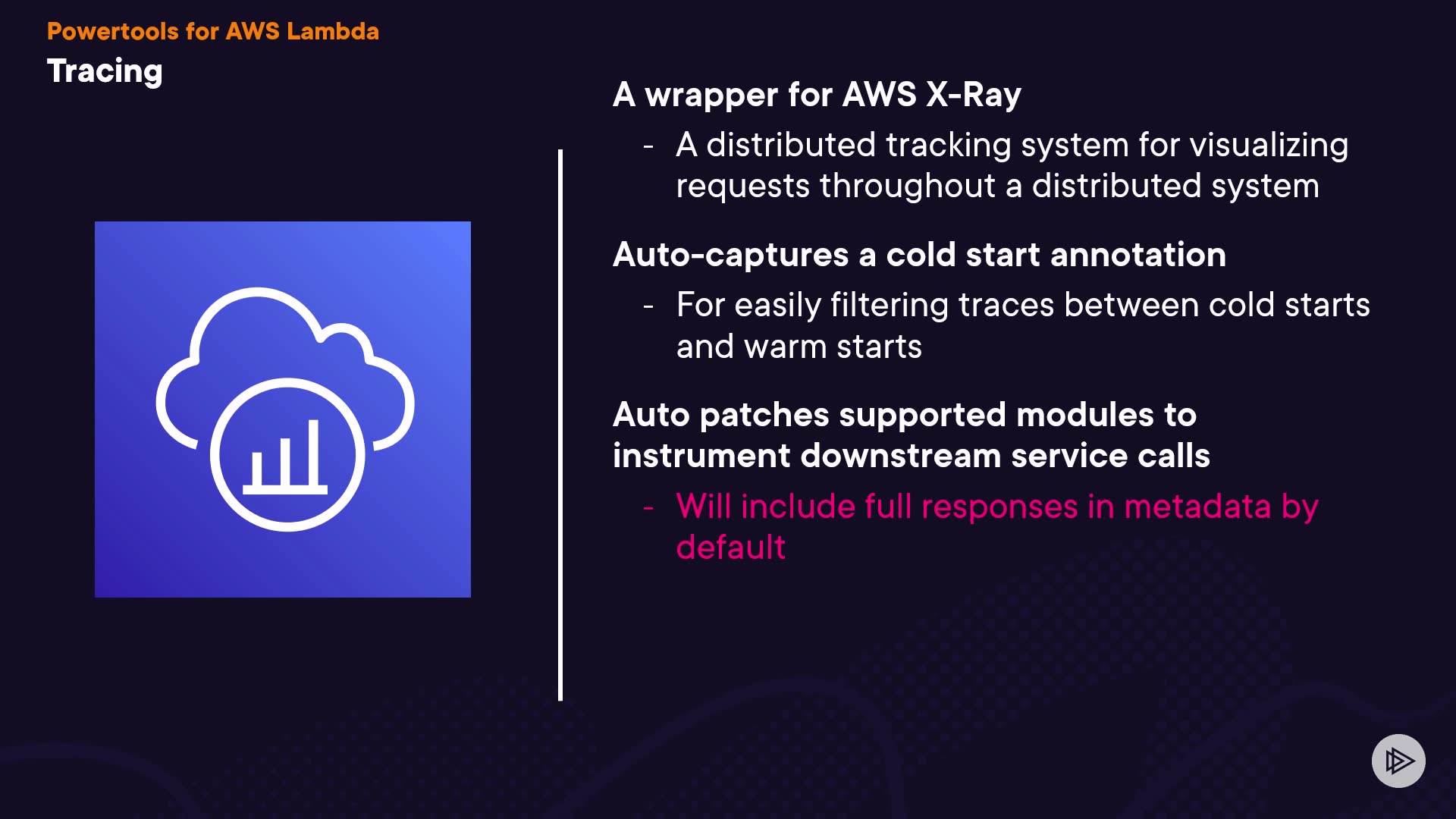 Powertools for AWS Lambda
Tracing

A wrapper for AWS X-Ray

- A distributed tracking system for visualizing requests throughout a distributed system

Auto-captures a cold start annotation

- For easily filtering traces between cold starts and warm starts

Auto patches supported modules to instrument downstream service calls

- Will include full responses in metadata by default